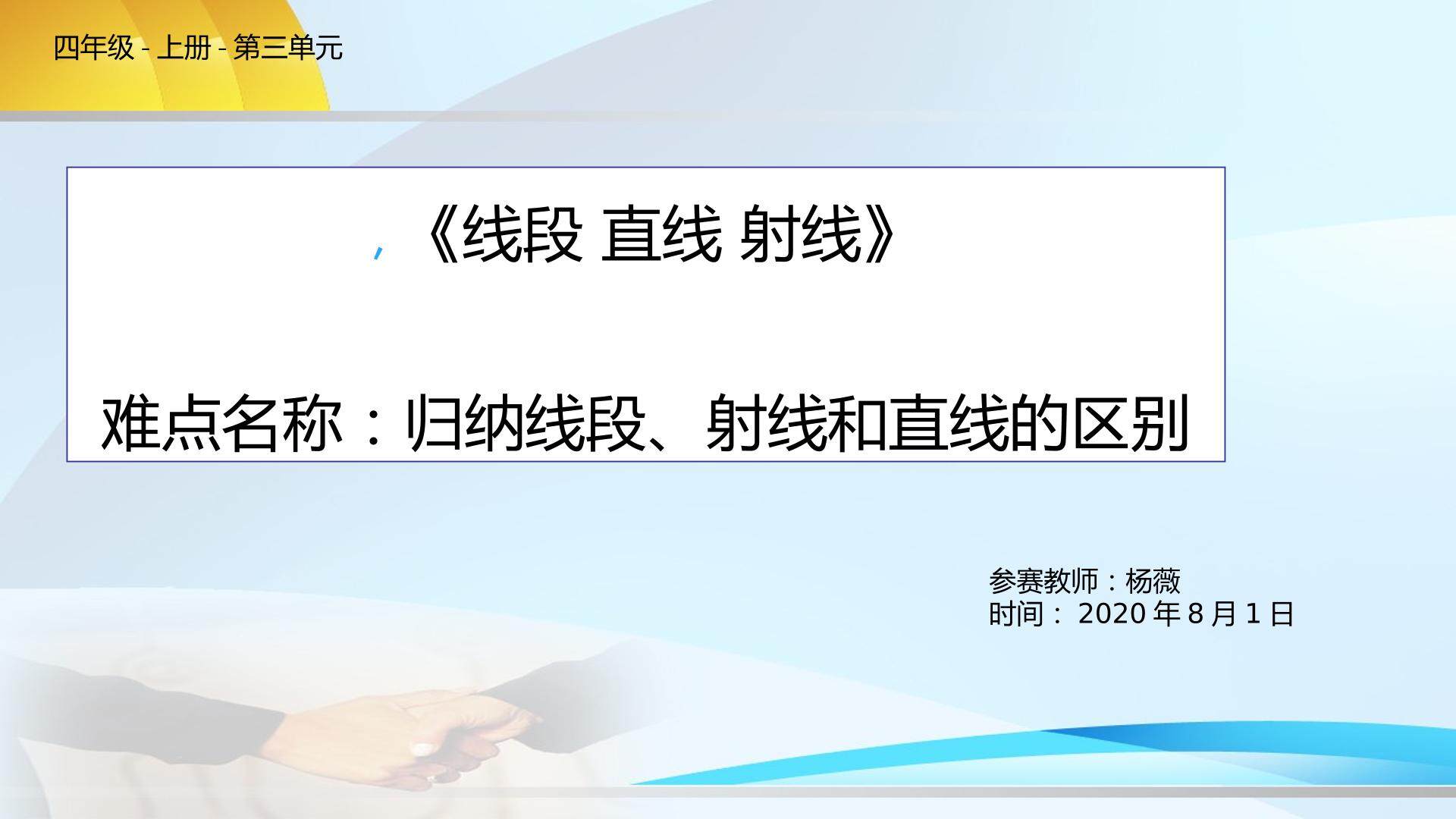 四年级 - 上册 - 第三单元

，《线段 直线 射线》

难点名称：归纳线段、射线和直线的区别

参赛教师：杨薇
时间： 2020 年 8 月 1 日